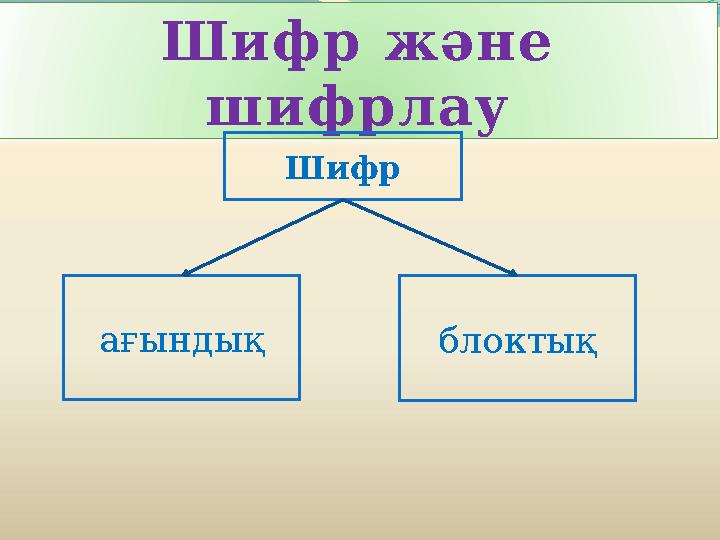 Шифр және шифрлау

Шифр

ағындық

блоктық